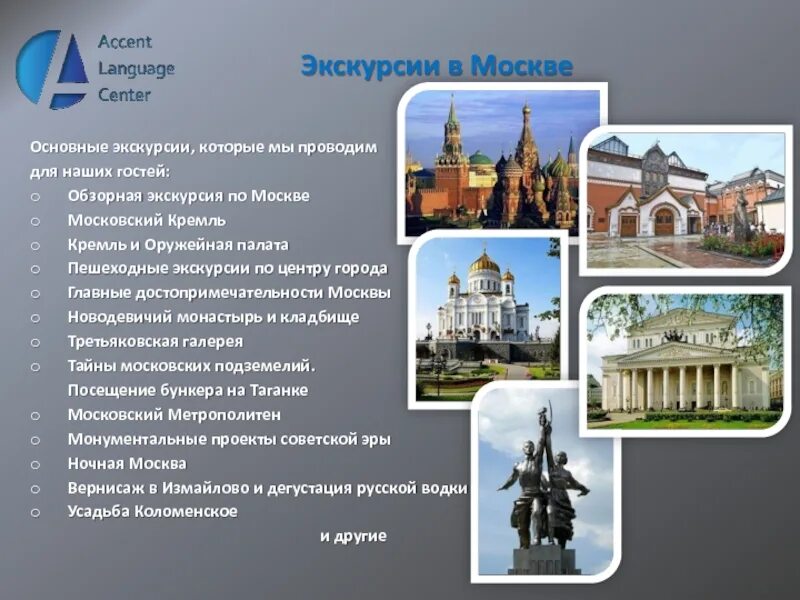 Accent
Language
Center

Экскурсии в Москве

Основные экскурсии, которые мы проводим для наших гостей:
o Обзорная экскурсия по Москве
o Московский Кремль
o Кремль и Оружейная палата
o Пешеходные экскурсии по центру города
o Главные достопримечательности Москвы
o Новодевичий монастырь и кладбище
o Третьяковская галерея
o Тайны московских подземелий. Посещение бункера на Таганке
o Московский Метрополитен
o Монументальные проекты советской эры
o Ночная Москва
o Вернисаж в Измайлово и дегустация русской водки
o Усадьба Коломенское

и другие